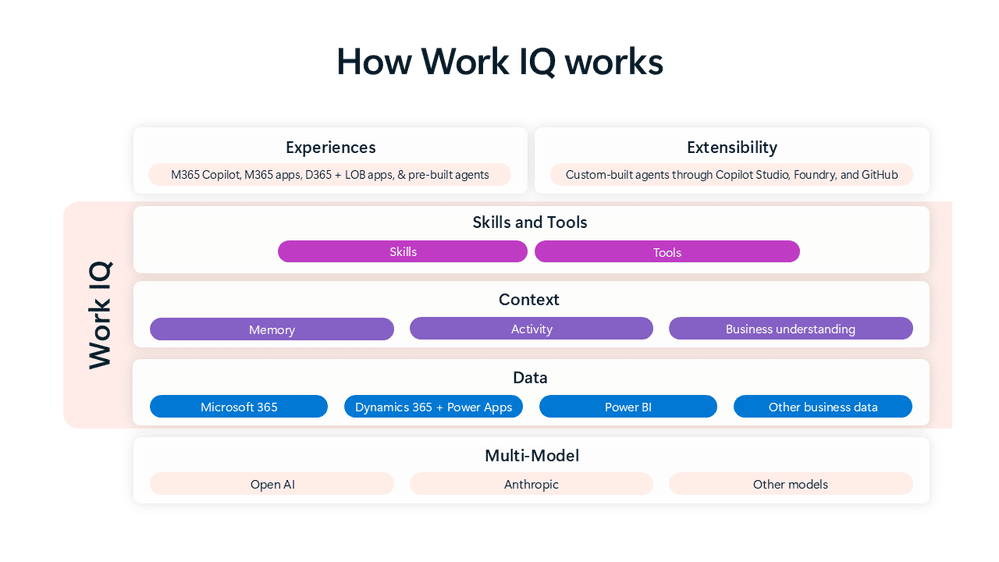 How Work IQ works

Experiences

M365 Copilot, M365 apps, D365 + LOB apps, & pre-built agents

Extensibility

Custom-built agents through Copilot Studio, Foundry, and GitHub

Work IQ

Skills and Tools

Skills

Tools

Context

Memory

Activity

Business understanding

Data

Microsoft 365

Dynamics 365 + Power Apps

Power BI

Other business data

Multi-Model

Open AI

Anthropic

Other models